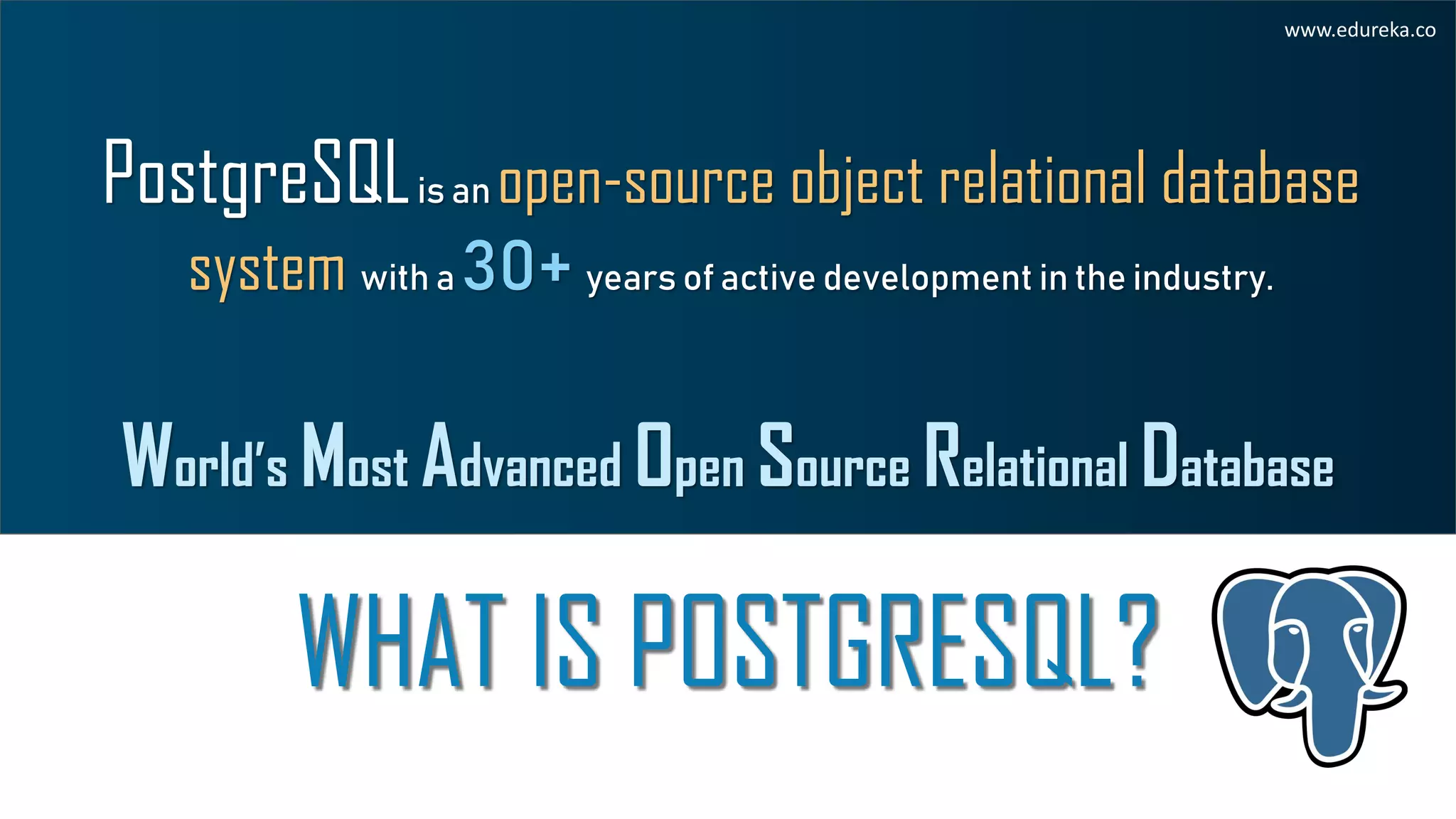 www.edureka.co

PostgreSQL is an open-source object relational database system with a 30+ years of active development in the industry.

World's Most Advanced Open Source Relational Database

WHAT IS POSTGRESQL?